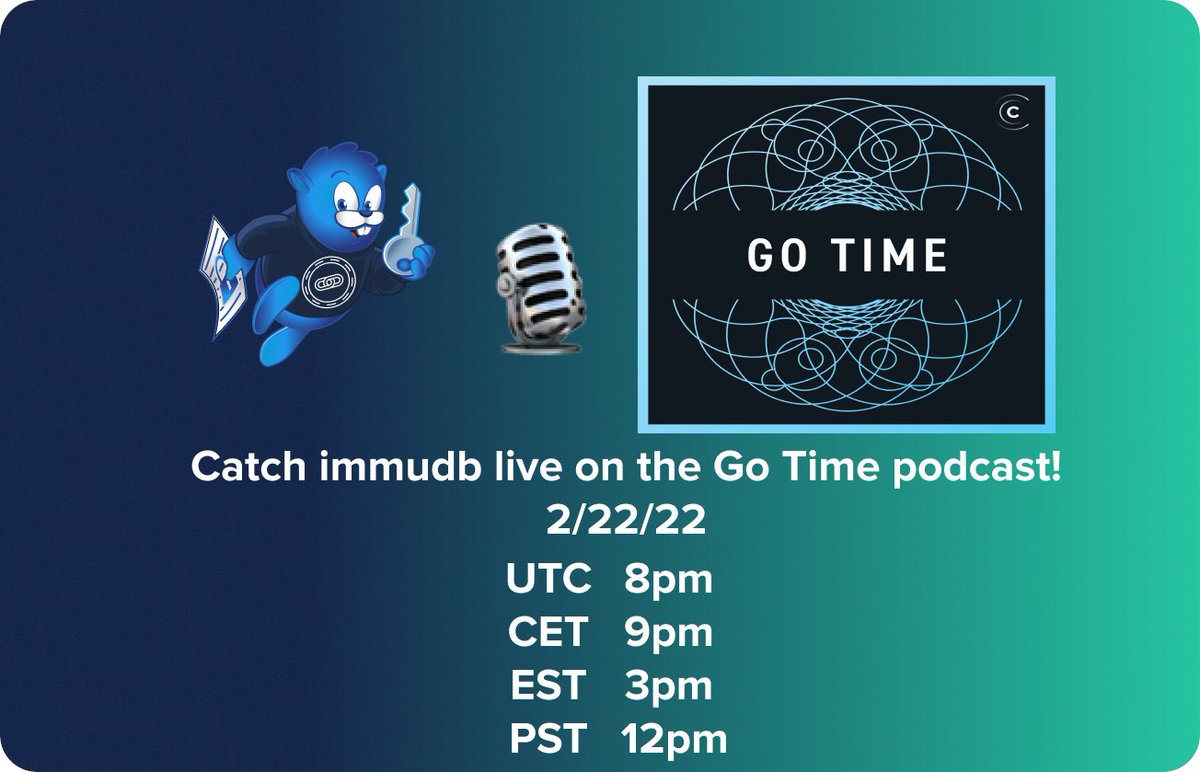 C

GO TIME

Catch immudb live on the Go Time podcast!
2/22/22
UTC 8pm
CET 9pm
EST 3pm
PST 12pm